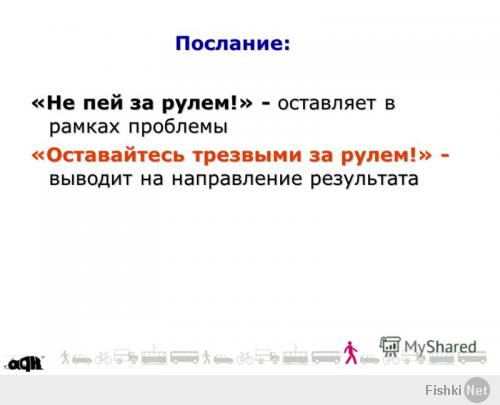 Послание:

«Не пей за рулем!» - оставляет в рамках проблемы

«Оставайтесь трезвыми за рулем!» - выводит на направление результата

.aqh

MyShared

Fishki Net